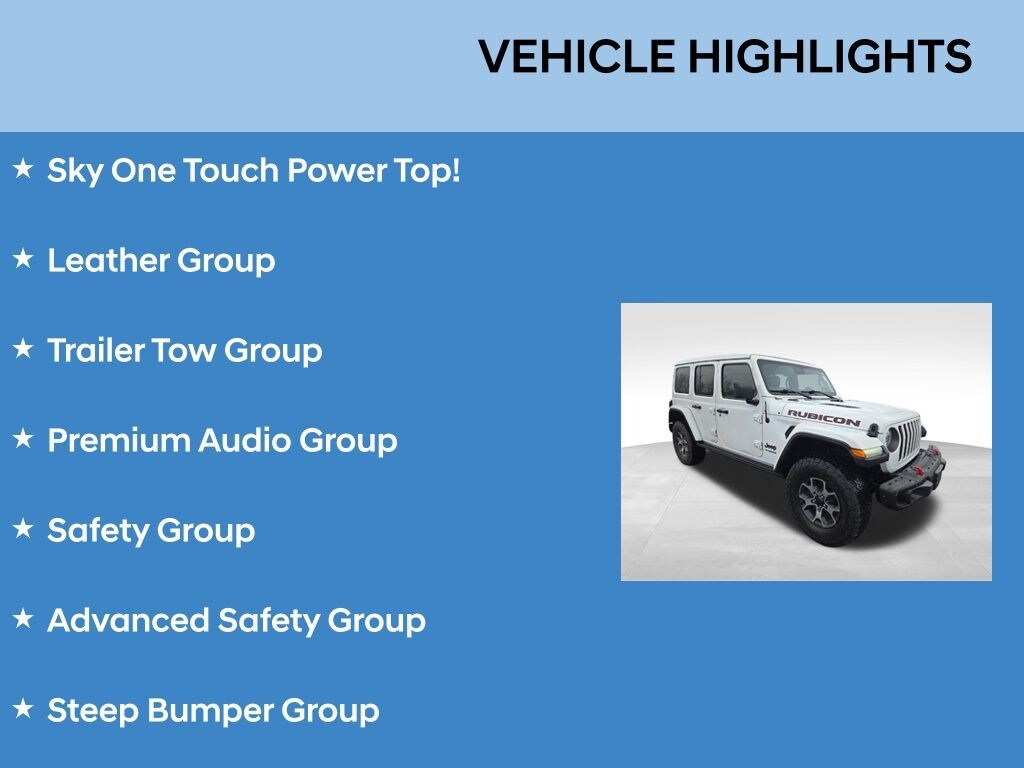 VEHICLE HIGHLIGHTS

★ Sky One Touch Power Top!

★ Leather Group

★ Trailer Tow Group

★ Premium Audio Group

★ Safety Group

★ Advanced Safety Group

★ Steep Bumper Group

RUBICON